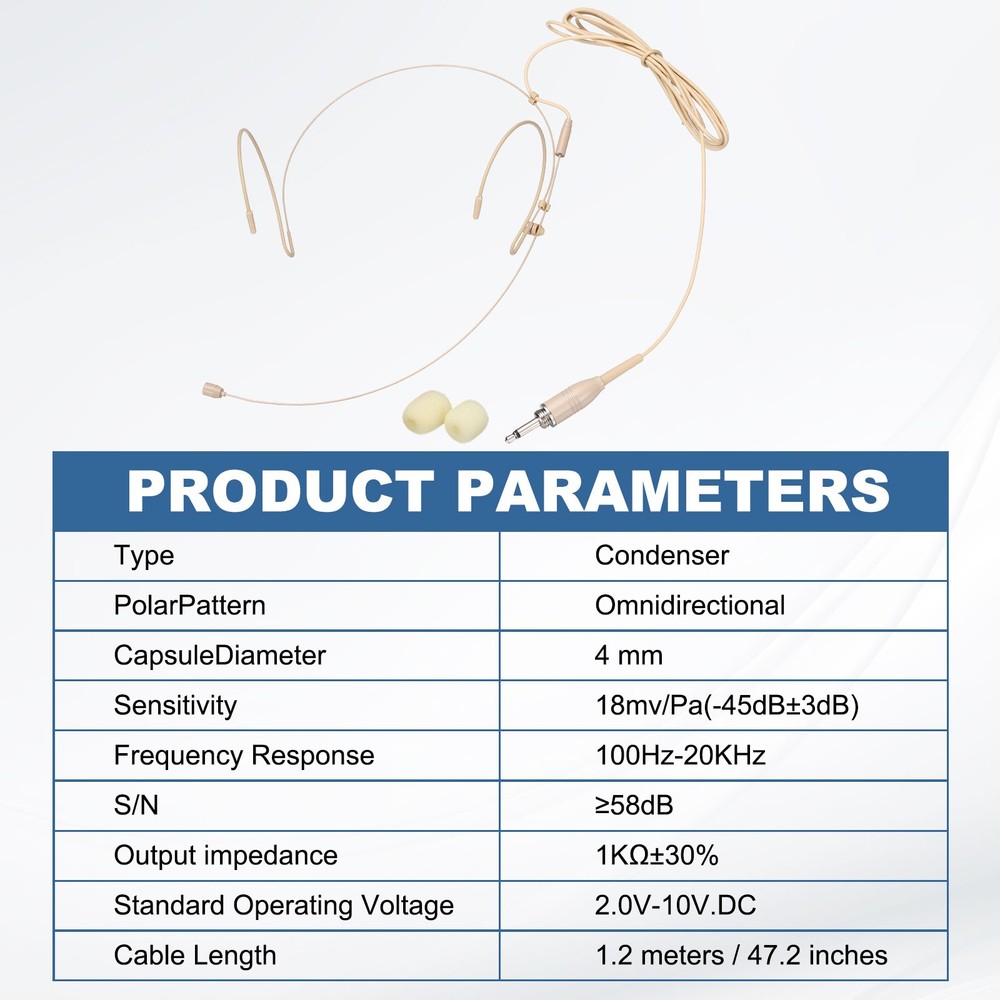 PRODUCT PARAMETERS

| Type | Condenser |
|---|---|
| PolarPattern | Omnidirectional |
| CapsuleDiameter | 4 mm |
| Sensitivity | 18mv/Pa(-45dB±3dB) |
| Frequency Response | 100Hz-20KHz |
| S/N | ≥58dB |
| Output impedance | 1KΩ±30% |
| Standard Operating Voltage | 2.0V-10V.DC |
| Cable Length | 1.2 meters / 47.2 inches |